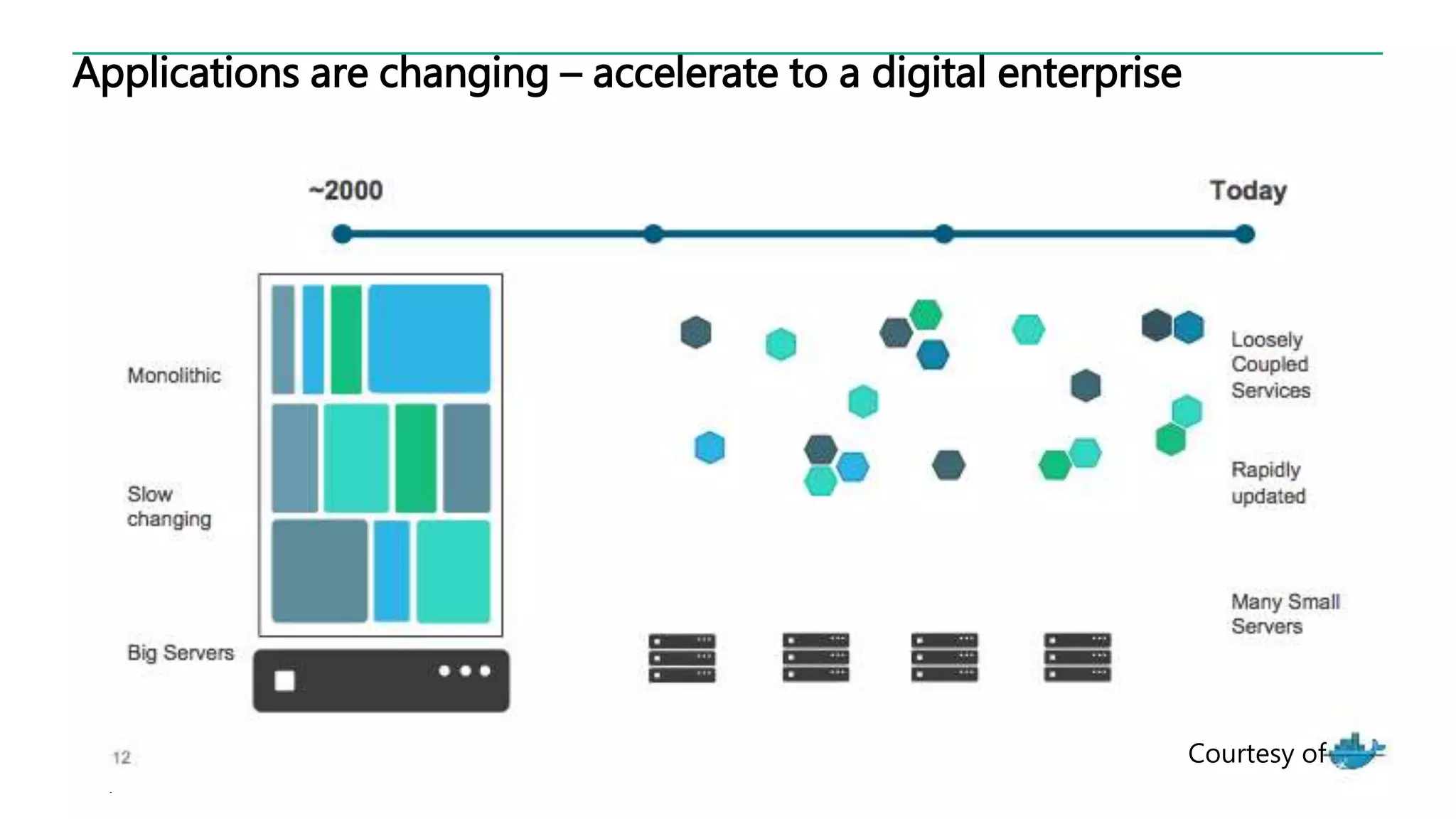 Applications are changing – accelerate to a digital enterprise

~2000

Today

Monolithic

Slow changing

Big Servers

Loosely Coupled Services

Rapidly updated

Many Small Servers

12

Courtesy of